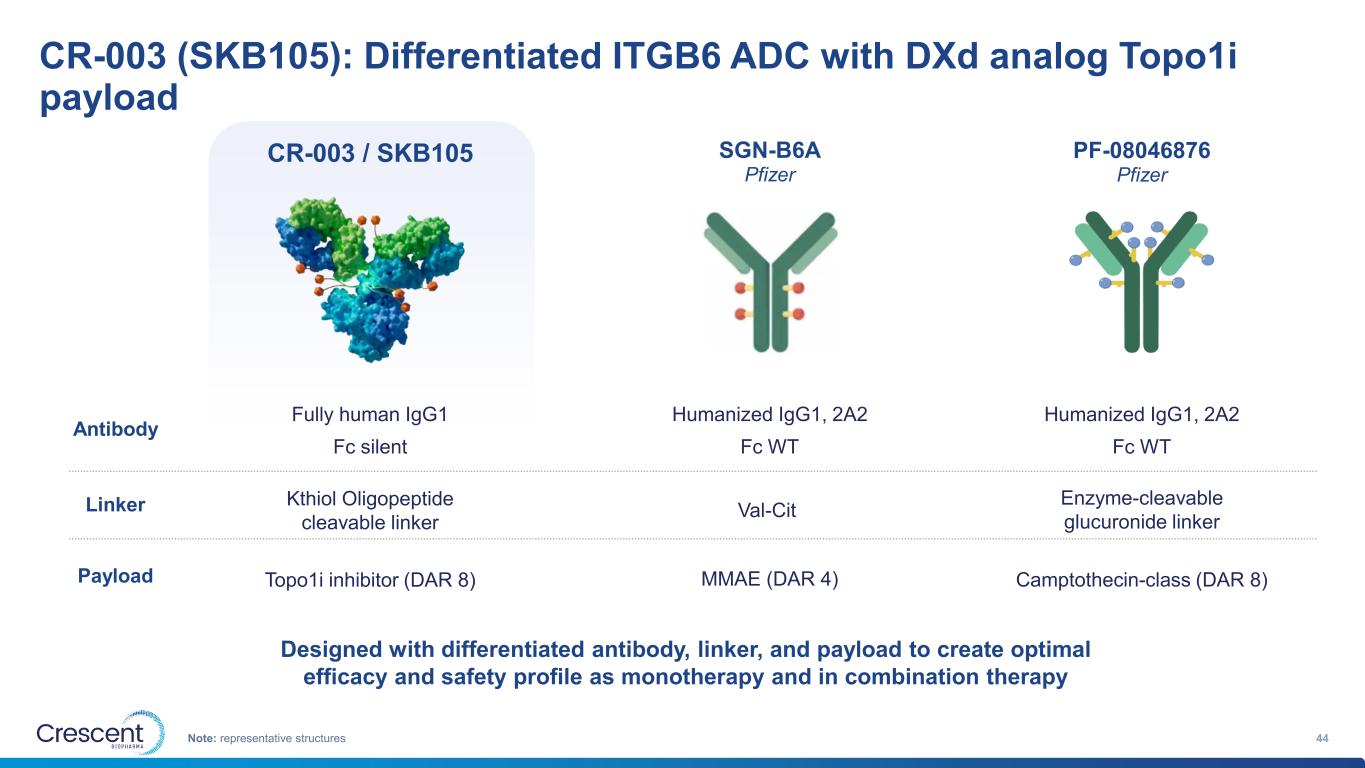 CR-003 (SKB105): Differentiated ITGB6 ADC with DXd analog Topo1i payload

| | CR-003 / SKB105 | SGN-B6A Pfizer | PF-08046876 Pfizer |
|---|---|---|---|
| Antibody | Fully human IgG1 Fc silent | Humanized IgG1, 2A2 Fc WT | Humanized IgG1, 2A2 Fc WT |
| Linker | Kthiol Oligopeptide cleavable linker | Val-Cit | Enzyme-cleavable glucuronide linker |
| Payload | Topo1i inhibitor (DAR 8) | MMAE (DAR 4) | Camptothecin-class (DAR 8) |

Designed with differentiated antibody, linker, and payload to create optimal efficacy and safety profile as monotherapy and in combination therapy

Crescent BIOPHARMA

Note: representative structures

44